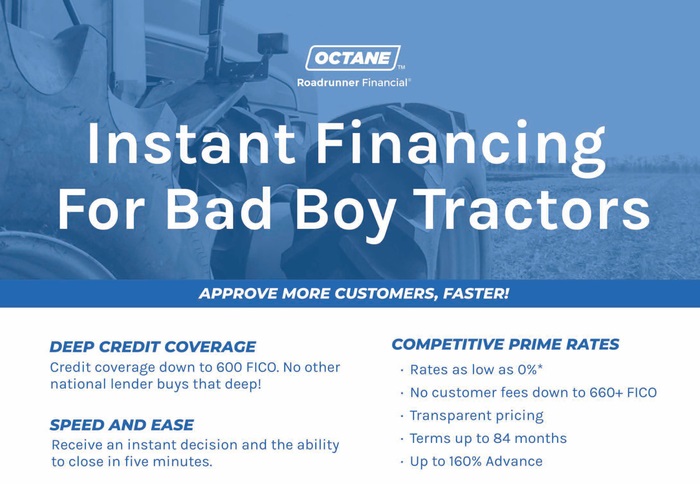 OCTANE™
Roadrunner Financial®

Instant Financing For Bad Boy Tractors

APPROVE MORE CUSTOMERS, FASTER!

DEEP CREDIT COVERAGE
Credit coverage down to 600 FICO. No other national lender buys that deep!

SPEED AND EASE
Receive an instant decision and the ability to close in five minutes.

COMPETITIVE PRIME RATES
· Rates as low as 0%*
· No customer fees down to 660+ FICO
· Transparent pricing
· Terms up to 84 months
· Up to 160% Advance